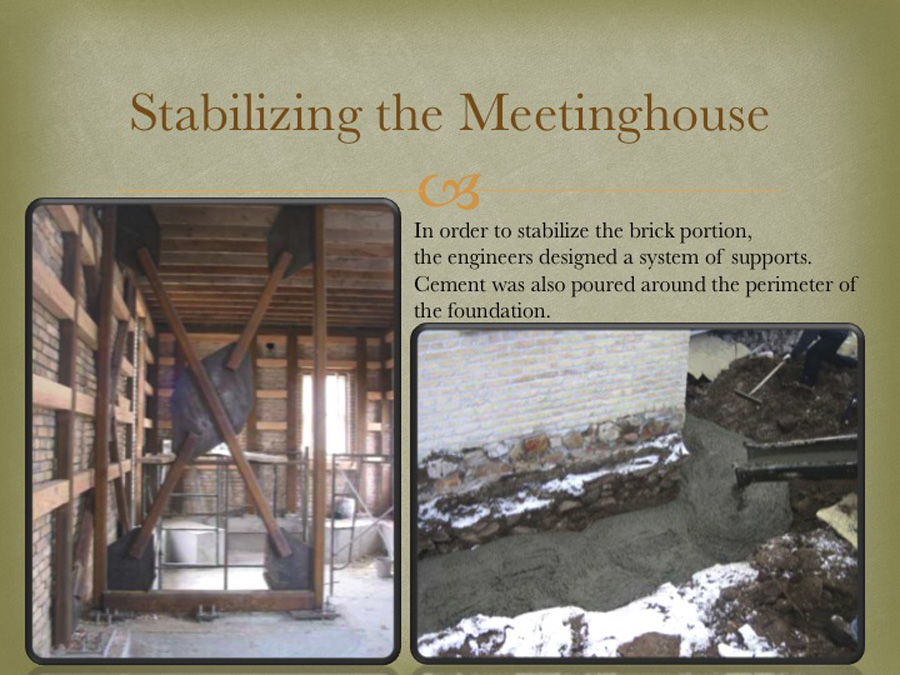 Stabilizing the Meetinghouse

In order to stabilize the brick portion, the engineers designed a system of supports. Cement was also poured around the perimeter of the foundation.